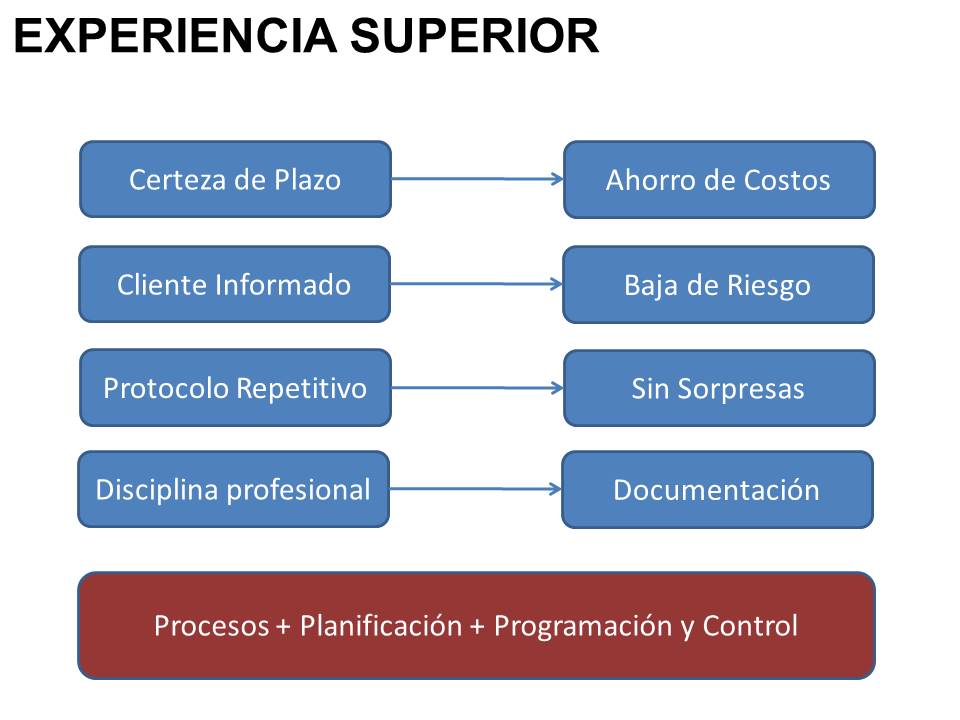 EXPERIENCIA SUPERIOR

Certeza de Plazo

Ahorro de Costos

Cliente Informado

Baja de Riesgo

Protocolo Repetitivo

Sin Sorpresas

Disciplina profesional

Documentación

Procesos + Planificación + Programación y Control